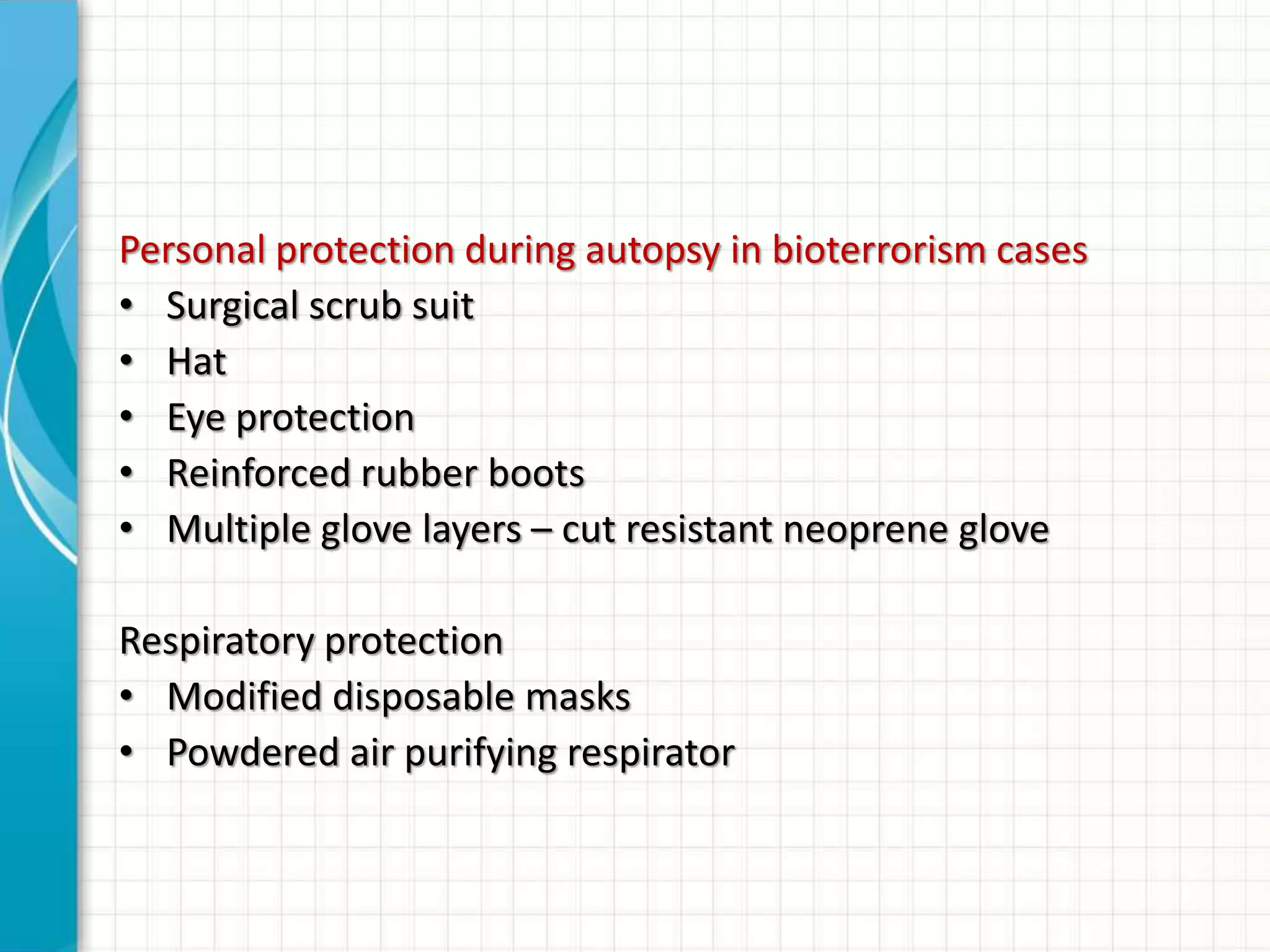 Personal protection during autopsy in bioterrorism cases
• Surgical scrub suit
• Hat
• Eye protection
• Reinforced rubber boots
• Multiple glove layers – cut resistant neoprene glove

Respiratory protection
• Modified disposable masks
• Powdered air purifying respirator